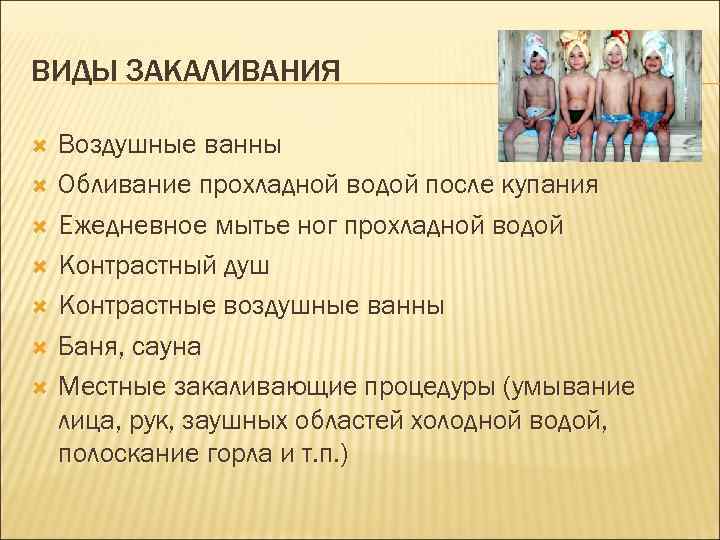 ВИДЫ ЗАКАЛИВАНИЯ

Воздушные ванны
Обливание прохладной водой после купания
Ежедневное мытье ног прохладной водой
Контрастный душ
Контрастные воздушные ванны
Баня, сауна
Местные закаливающие процедуры (умывание лица, рук, заушных областей холодной водой, полоскание горла и т.п.)